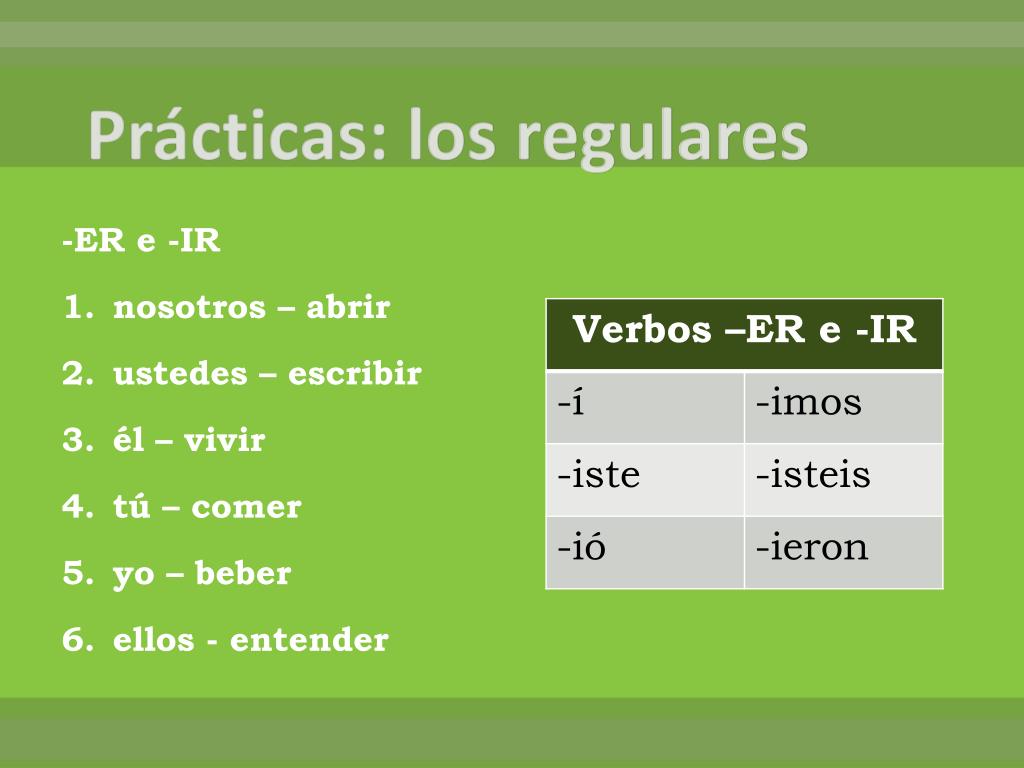 Prácticas: los regulares

-ER e -IR

1. nosotros – abrir
2. ustedes – escribir
3. él – vivir
4. tú – comer
5. yo – beber
6. ellos - entender

| Verbos –ER e -IR | |
|---|---|
| -í | -imos |
| -iste | -isteis |
| -ió | -ieron |